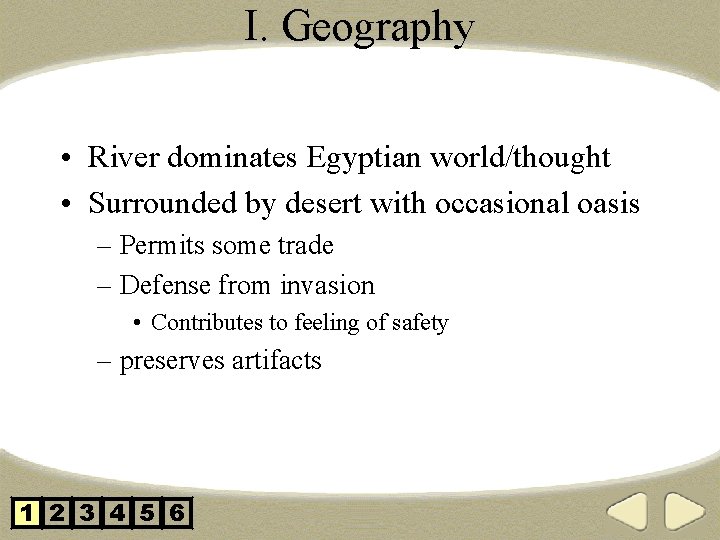 I. Geography

• River dominates Egyptian world/thought
• Surrounded by desert with occasional oasis
– Permits some trade
– Defense from invasion
• Contributes to feeling of safety
– preserves artifacts

1 2 3 4 5 6